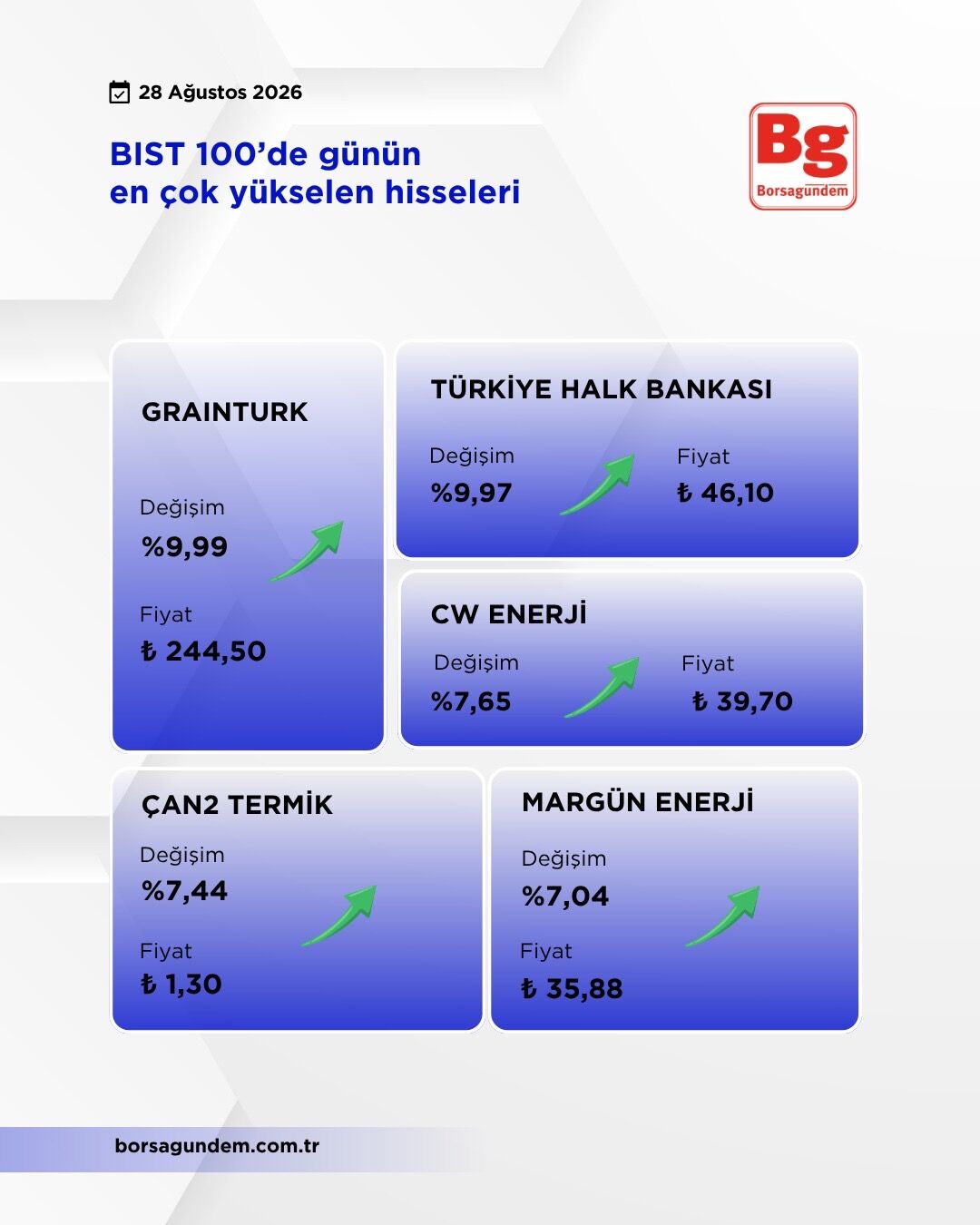 28 Ağustos 2026

BIST 100'de günün en çok yükselen hisseleri

Bg
Borsagündem

GRAINTURK

Değişim
%9,99

Fiyat
₺ 244,50

TÜRKİYE HALK BANKASI

Değişim
%9,97

Fiyat
₺ 46,10

CW ENERJİ

Değişim
%7,65

Fiyat
₺ 39,70

ÇAN2 TERMİK

Değişim
%7,44

Fiyat
₺ 1,30

MARGÜN ENERJİ

Değişim
%7,04

Fiyat
₺ 35,88

borsagundem.com.tr